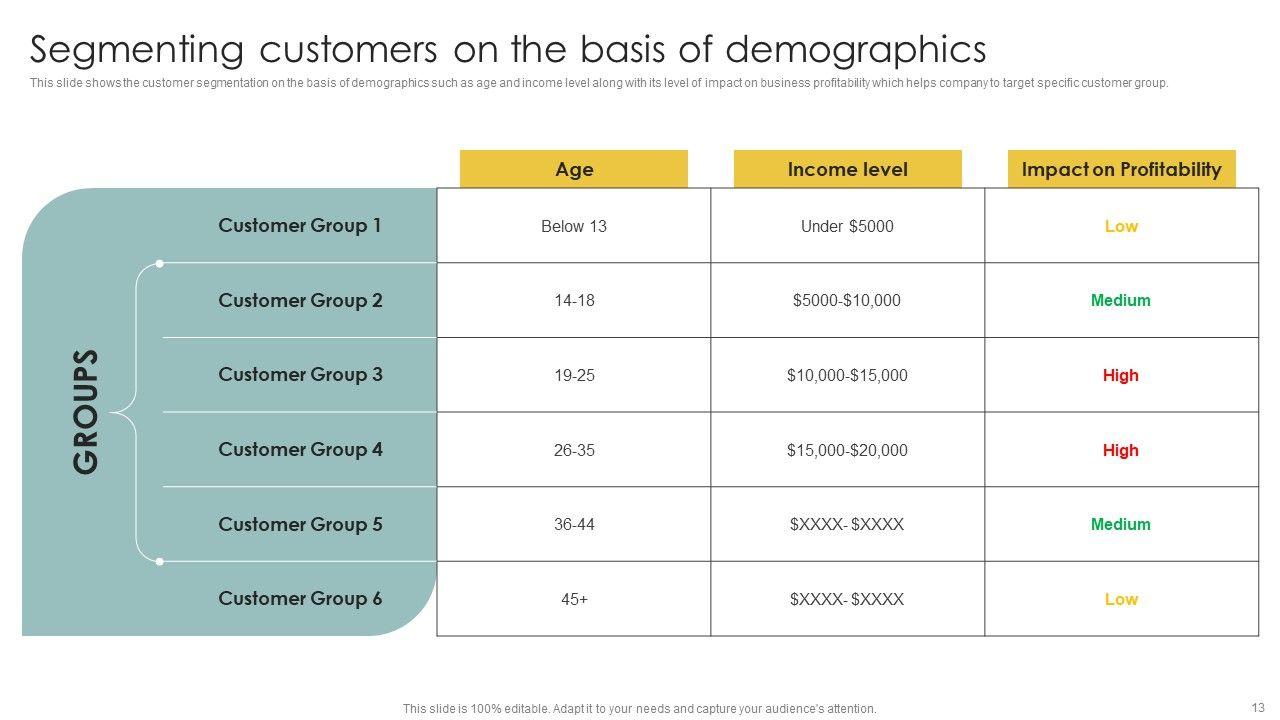 Segmenting customers on the basis of demographics

This slide shows the customer segmentation on the basis of demographics such as age and income level along with its level of impact on business profitability which helps company to target specific customer group.

GROUPS

| | Age | Income level | Impact on Profitability |
|---|---|---|---|
| Customer Group 1 | Below 13 | Under \$5000 | Low |
| Customer Group 2 | 14-18 | \$5000-\$10,000 | Medium |
| Customer Group 3 | 19-25 | \$10,000-\$15,000 | High |
| Customer Group 4 | 26-35 | \$15,000-\$20,000 | High |
| Customer Group 5 | 36-44 | \$XXXX- \$XXXX | Medium |
| Customer Group 6 | 45+ | \$XXXX- \$XXXX | Low |

This slide is 100% editable. Adapt it to your needs and capture your audience's attention.

13